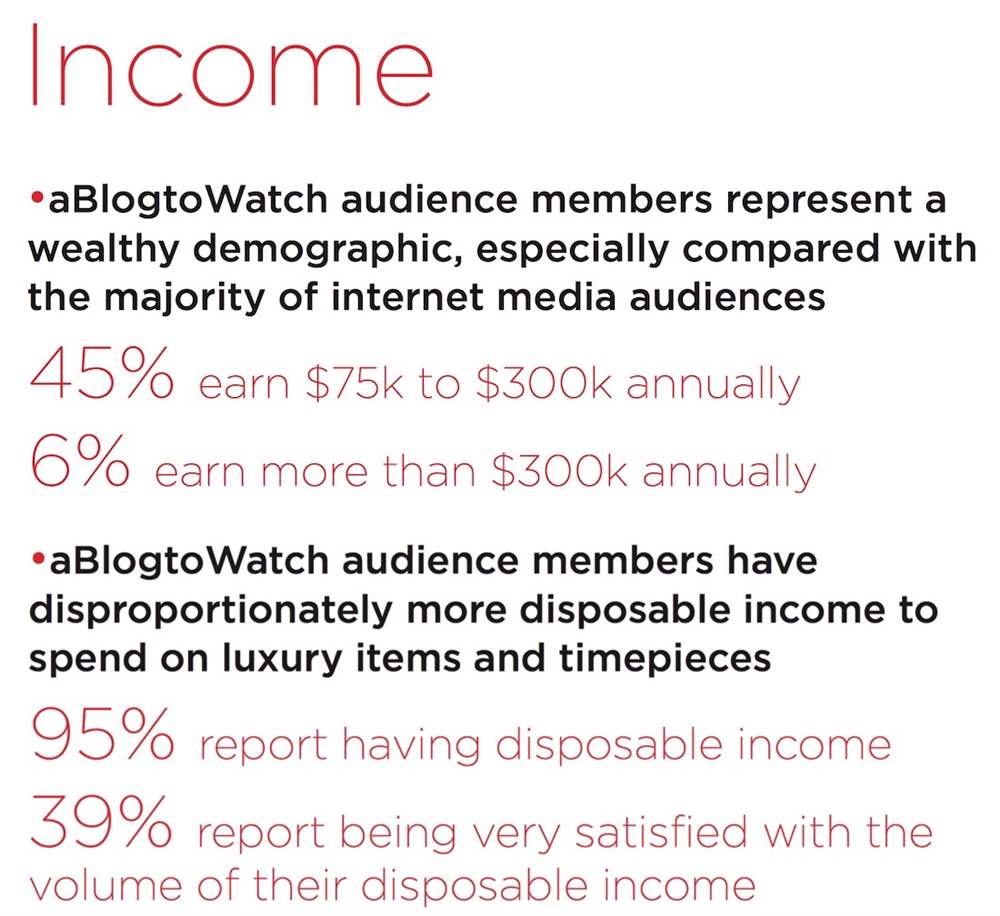 Income

•aBlogtoWatch audience members represent a wealthy demographic, especially compared with the majority of internet media audiences

45% earn \$75k to \$300k annually

6% earn more than \$300k annually

•aBlogtoWatch audience members have disproportionately more disposable income to spend on luxury items and timepieces

95% report having disposable income

39% report being very satisfied with the volume of their disposable income